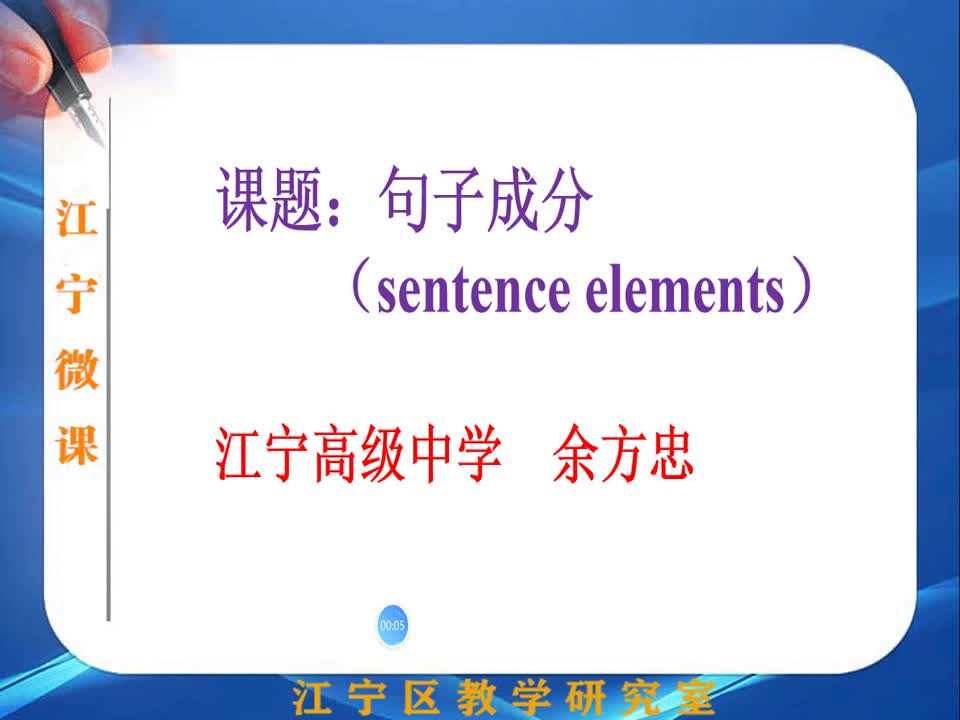 江宁微课

课题：句子成分
（sentence elements）

江宁高级中学　余方忠

00:05

江宁区教学研究室